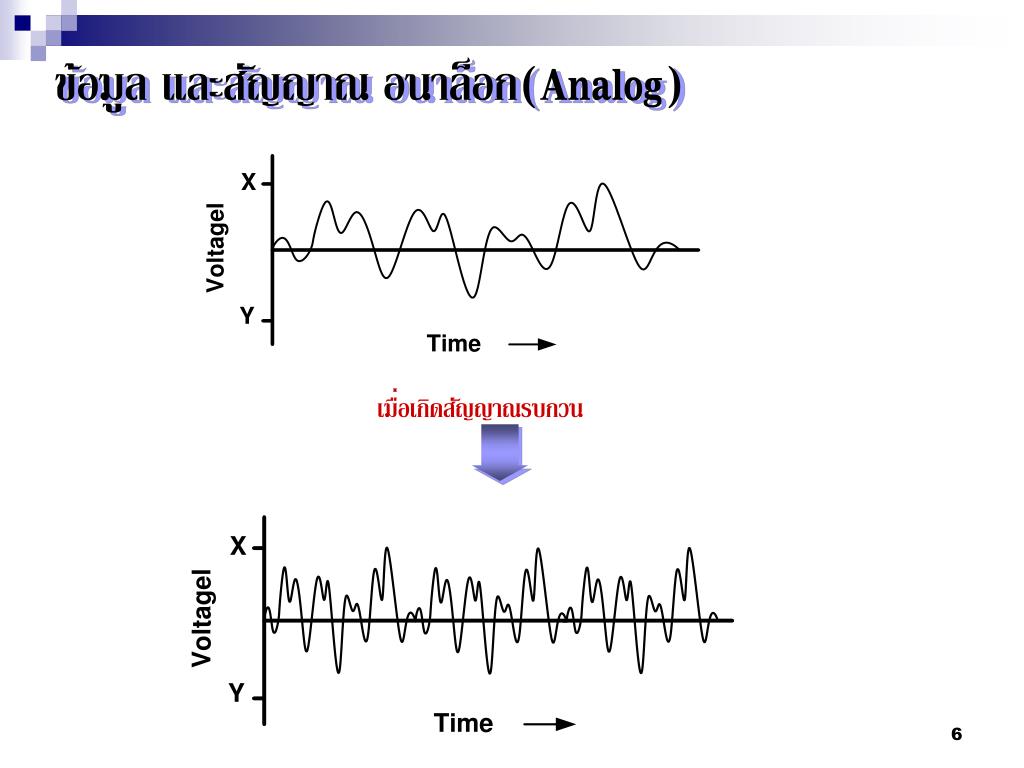 ข้อมูล และสัญญาณ อนาล็อก(Analog)

X
Voltagel
Y
Time

เมื่อเกิดสัญญาณรบกวน

X
Voltagel
Y
Time

6